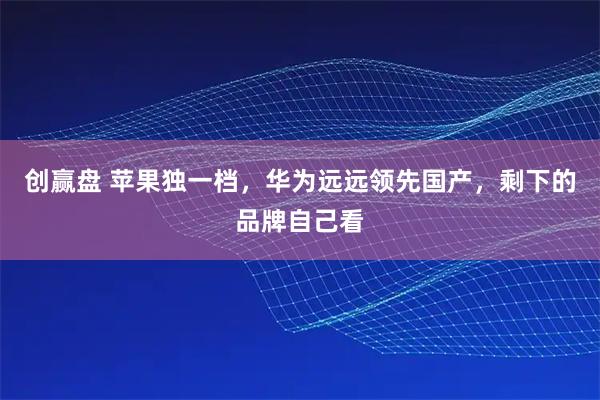 创赢盘 苹果独一档，华为远远领先国产，剩下的品牌自己看